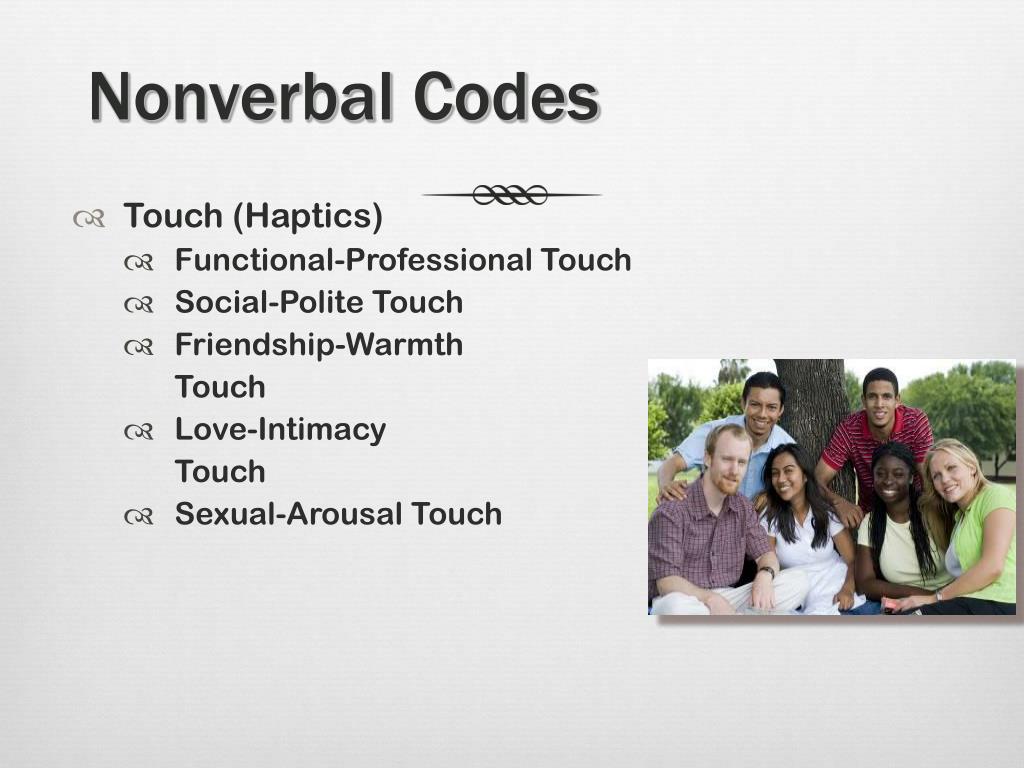 Nonverbal Codes

Touch (Haptics)
Functional-Professional Touch
Social-Polite Touch
Friendship-Warmth Touch
Love-Intimacy Touch
Sexual-Arousal Touch